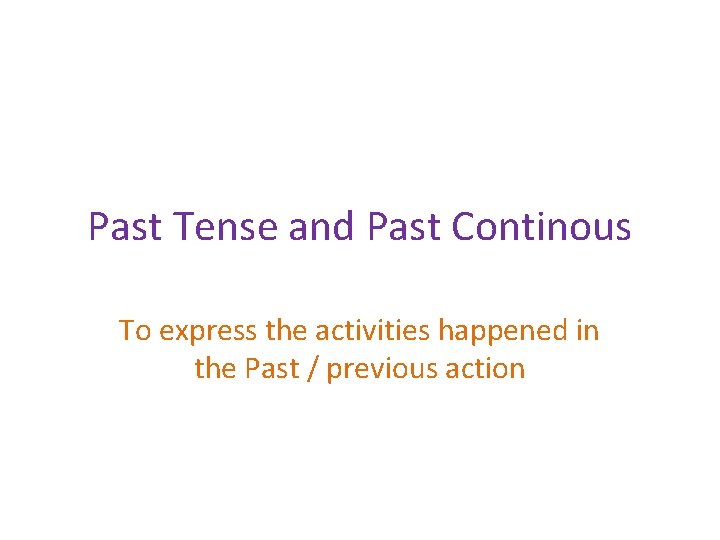 Past Tense and Past Continous

To express the activities happened in the Past / previous action